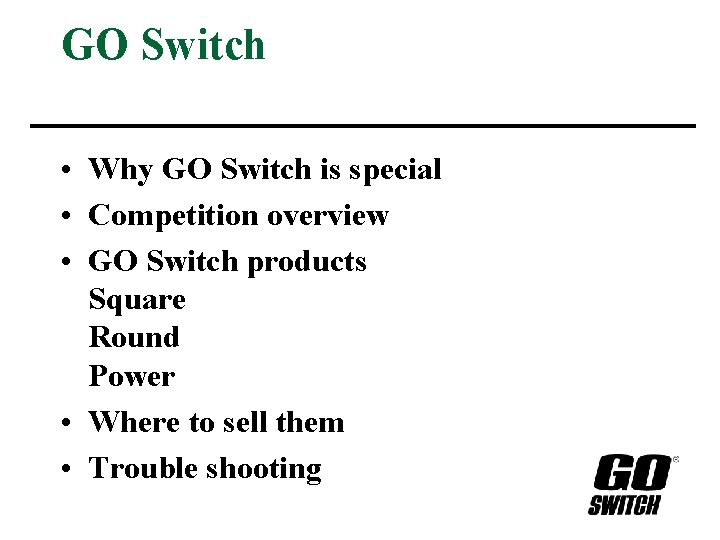 GO Switch

• Why GO Switch is special
• Competition overview
• GO Switch products
Square
Round
Power
• Where to sell them
• Trouble shooting

GO®
SWITCH